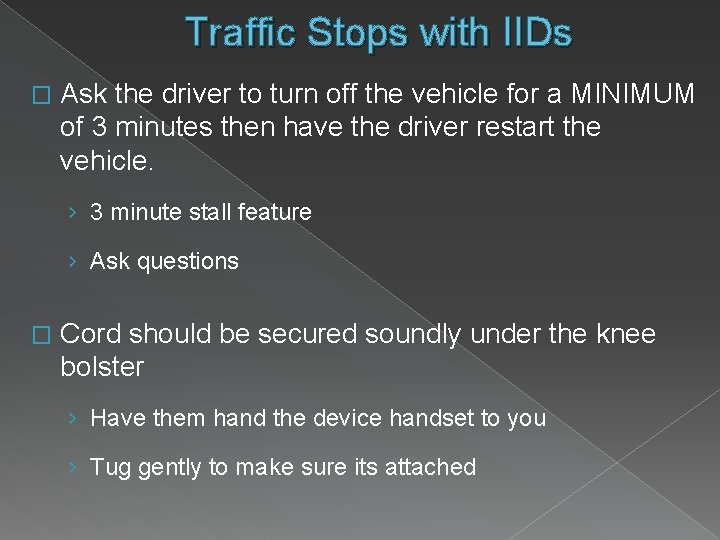 Traffic Stops with IIDs

□ Ask the driver to turn off the vehicle for a MINIMUM of 3 minutes then have the driver restart the vehicle.

› 3 minute stall feature

› Ask questions

□ Cord should be secured soundly under the knee bolster

› Have them hand the device handset to you

› Tug gently to make sure its attached